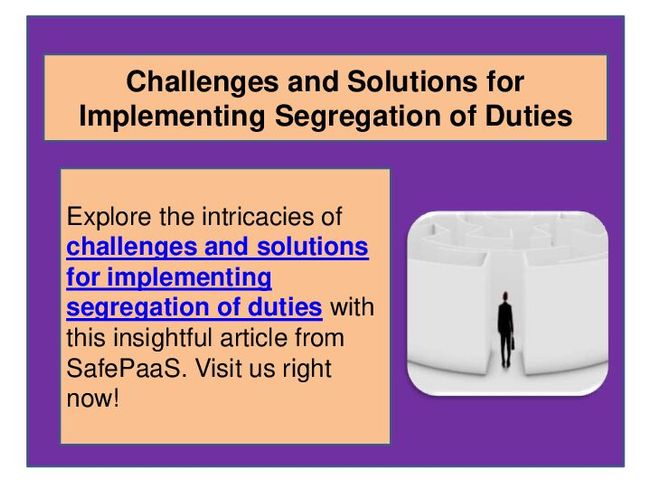 Challenges and Solutions for Implementing Segregation of Duties

Explore the intricacies of challenges and solutions for implementing segregation of duties with this insightful article from SafePaaS. Visit us right now!